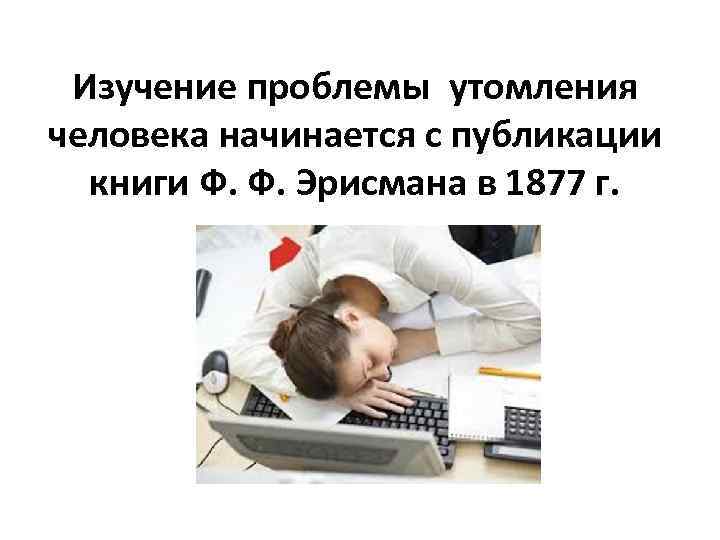 Изучение проблемы утомления человека начинается с публикации книги Ф. Ф. Эрисмана в 1877 г.